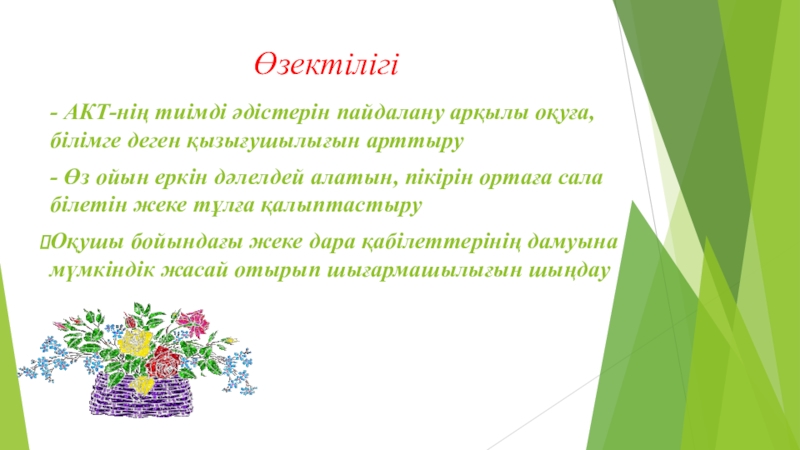 Өзектілігі

- АКТ-нің тиімді әдістерін пайдалану арқылы оқуға, білімге деген қызығушылығын арттыру

- Өз ойын еркін дәлелдей алатын, пікірін ортаға сала білетін жеке тұлға қалыптастыру

Оқушы бойындағы жеке дара қабілеттерінің дамуына мүмкіндік жасай отырып шығармашылығын шыңдау